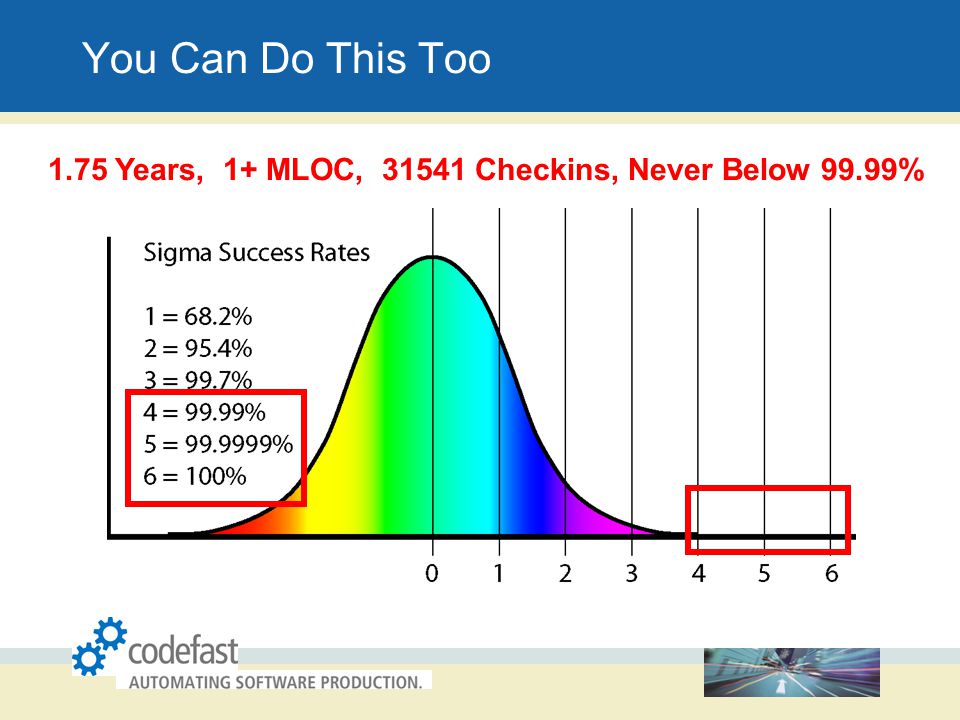 You Can Do This Too

1.75 Years, 1+ MLOC, 31541 Checkins, Never Below 99.99%

Sigma Success Rates

1 = 68.2%
2 = 95.4%
3 = 99.7%
4 = 99.99%
5 = 99.9999%
6 = 100%

0 1 2 3 4 5 6

codefast
AUTOMATING SOFTWARE PRODUCTION.